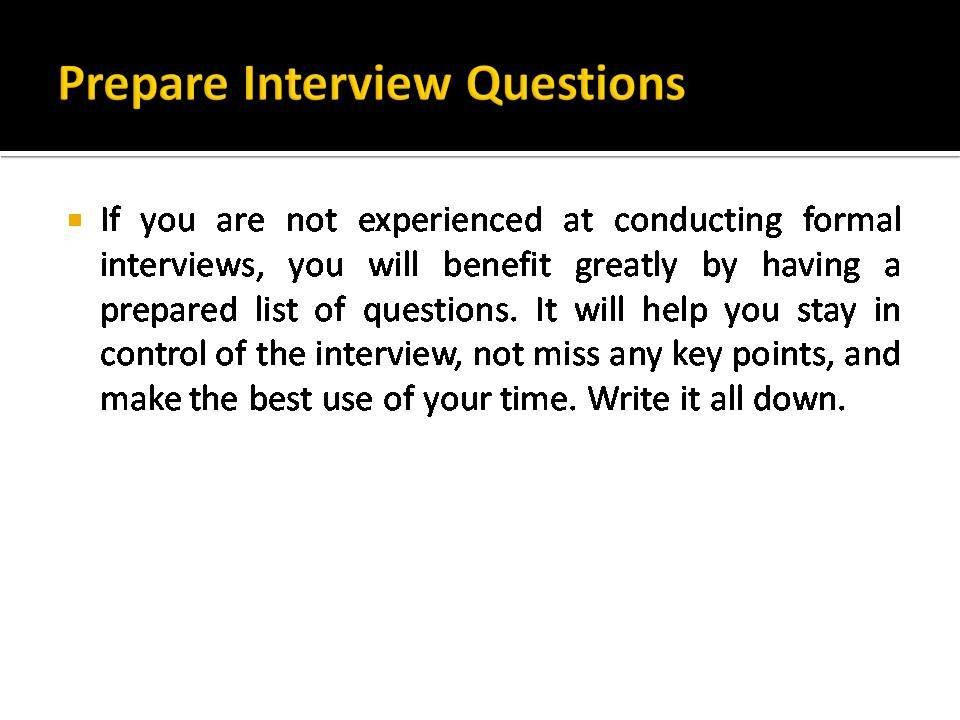 Prepare Interview Questions

If you are not experienced at conducting formal interviews, you will benefit greatly by having a prepared list of questions. It will help you stay in control of the interview, not miss any key points, and make the best use of your time. Write it all down.